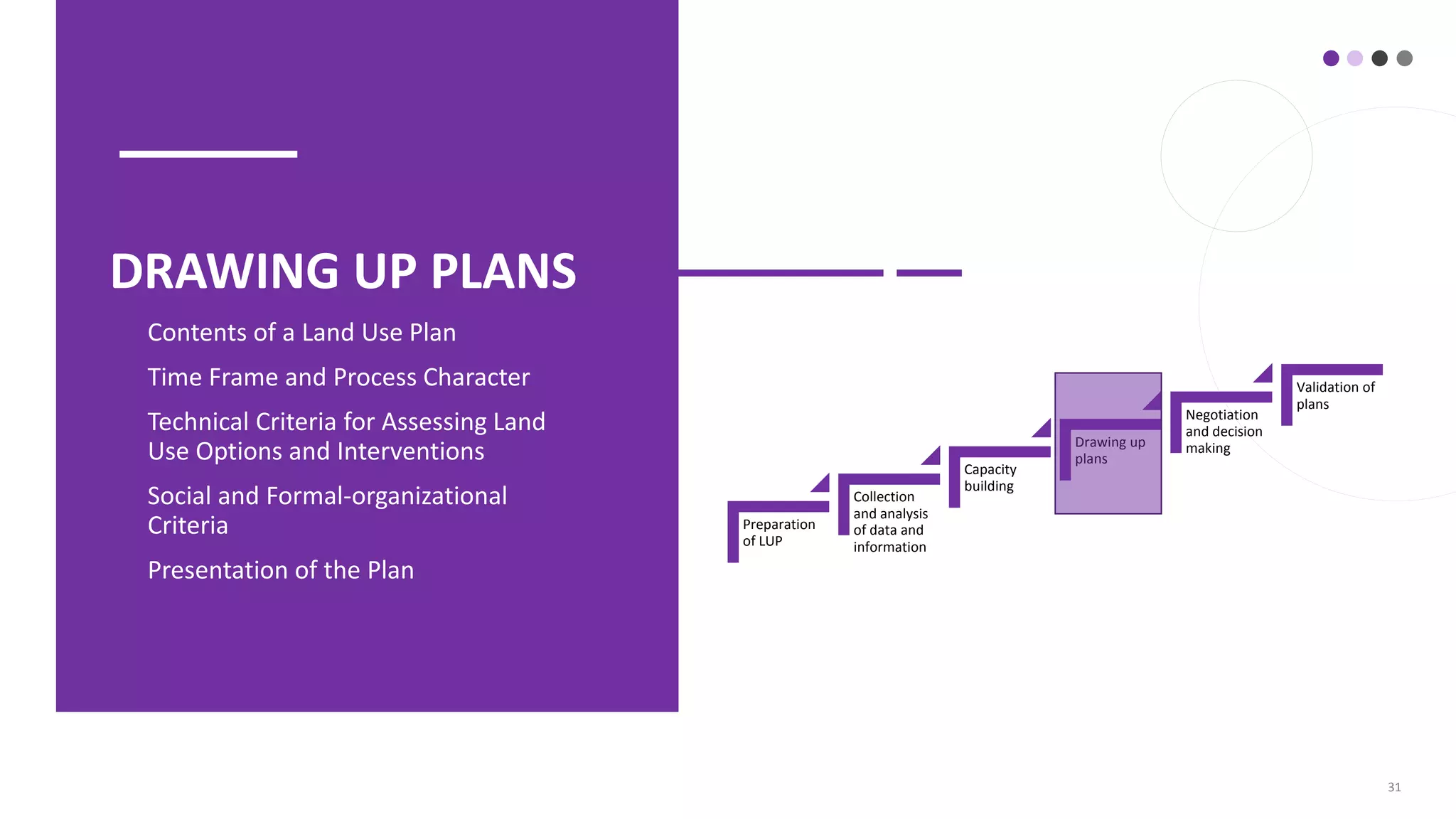 DRAWING UP PLANS

Contents of a Land Use Plan

Time Frame and Process Character

Technical Criteria for Assessing Land Use Options and Interventions

Social and Formal-organizational Criteria

Presentation of the Plan

Preparation of LUP

Collection and analysis of data and information

Capacity building

Drawing up plans

Negotiation and decision making

Validation of plans

31